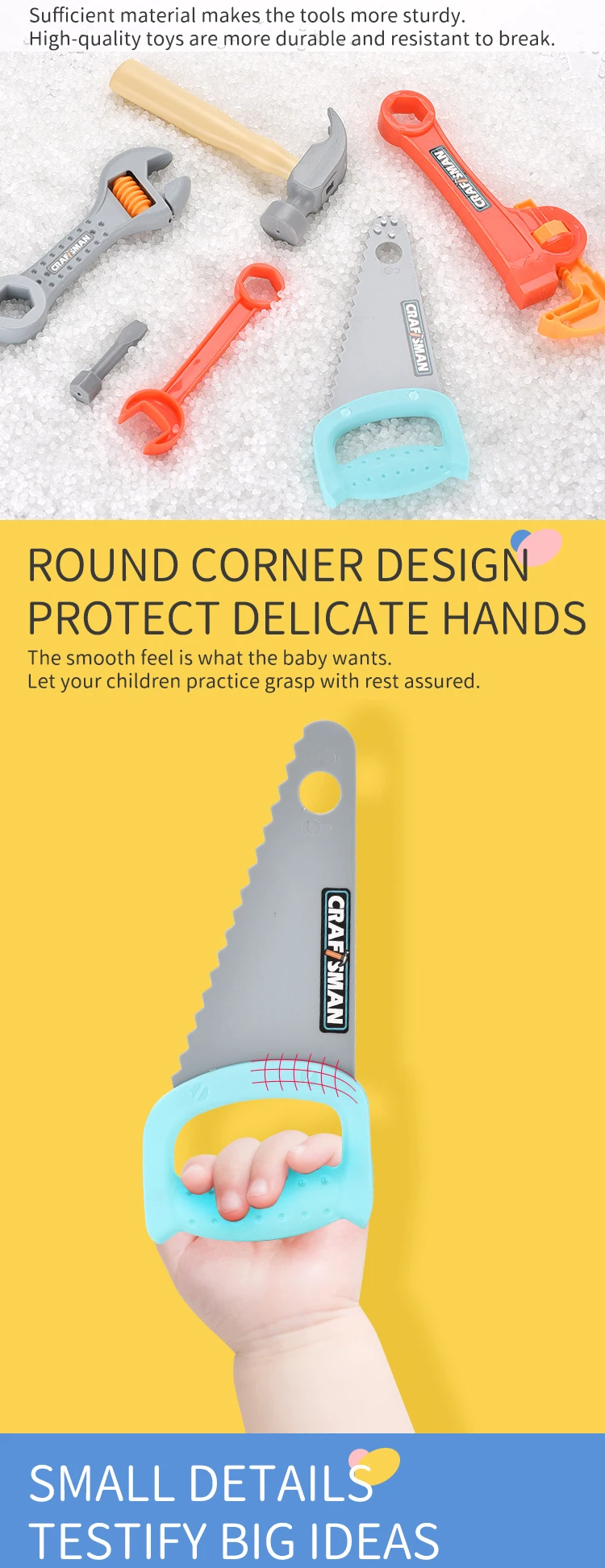 Sufficient material makes the tools more sturdy.
High-quality toys are more durable and resistant to break.

CRAFTSMAN

CRAFTSMAN

CRAFTSMAN

ROUND CORNER DESIGN
PROTECT DELICATE HANDS

The smooth feel is what the baby wants.
Let your children practice grasp with rest assured.

CRAFTSMAN

SMALL DETAILS
TESTIFY BIG IDEAS